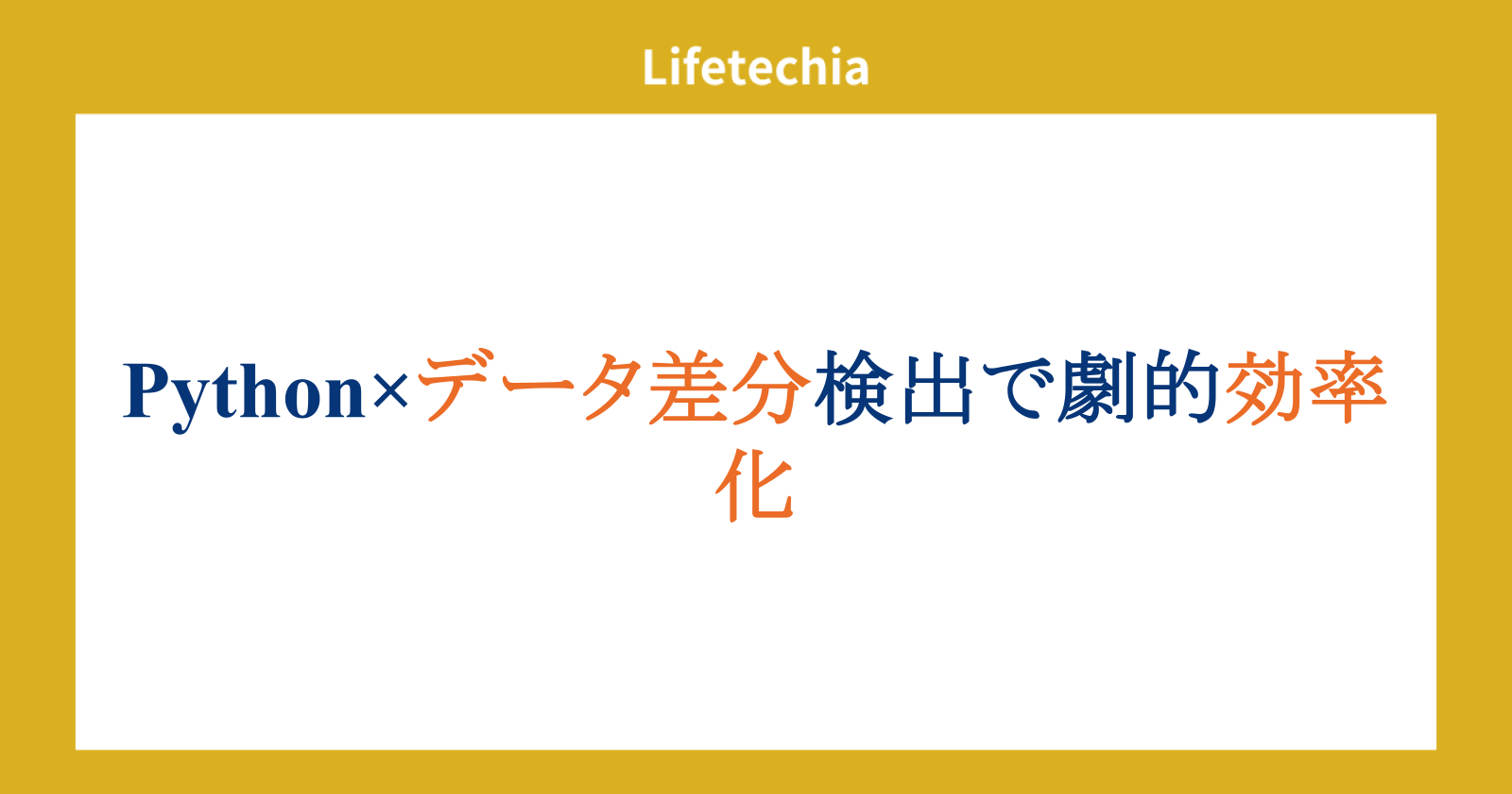 Lifetechia

Python×データ差分検出で劇的効率化